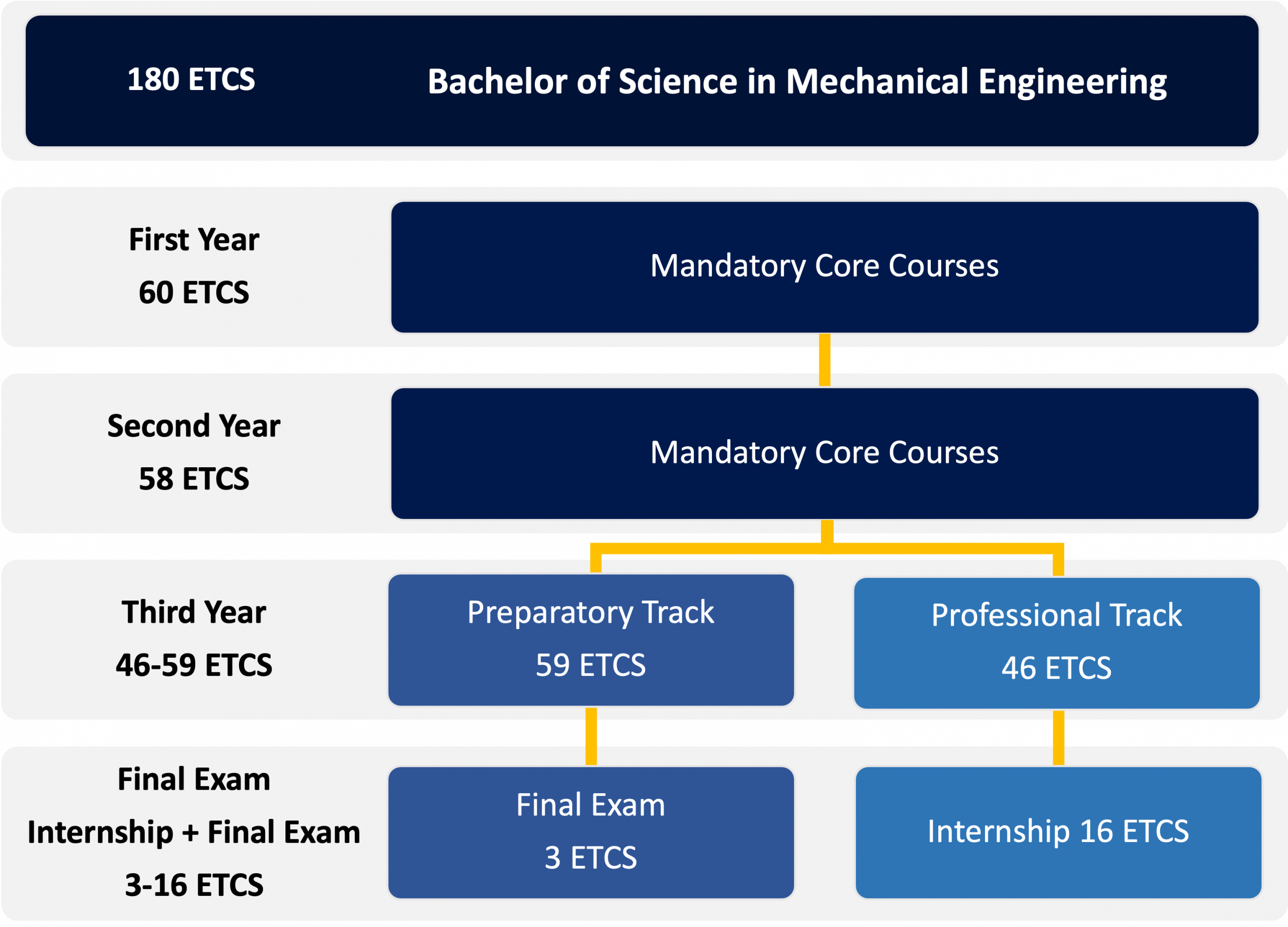 180 ETCS

Bachelor of Science in Mechanical Engineering

First Year
60 ETCS

Mandatory Core Courses

Second Year
58 ETCS

Mandatory Core Courses

Third Year
46-59 ETCS

Preparatory Track
59 ETCS

Professional Track
46 ETCS

Final Exam
Internship + Final Exam
3-16 ETCS

Final Exam
3 ETCS

Internship 16 ETCS